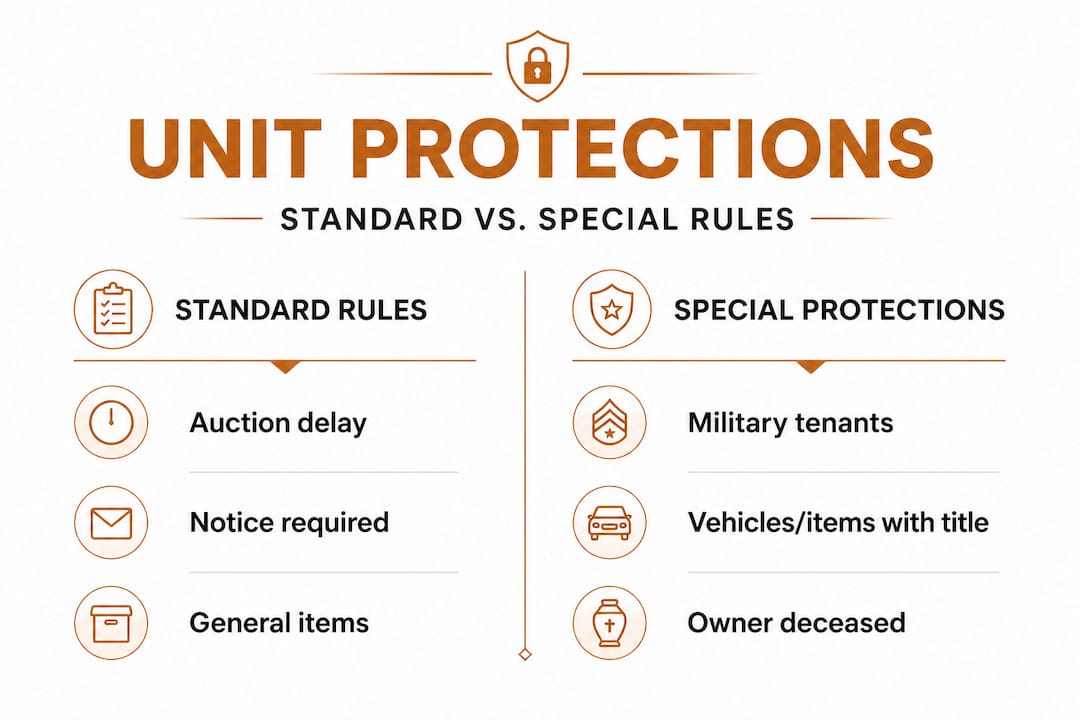 UNIT PROTECTIONS

STANDARD VS. SPECIAL RULES

STANDARD RULES

Auction delay

Notice required

General items

SPECIAL PROTECTIONS

Military tenants

Vehicles/items with title

Owner deceased